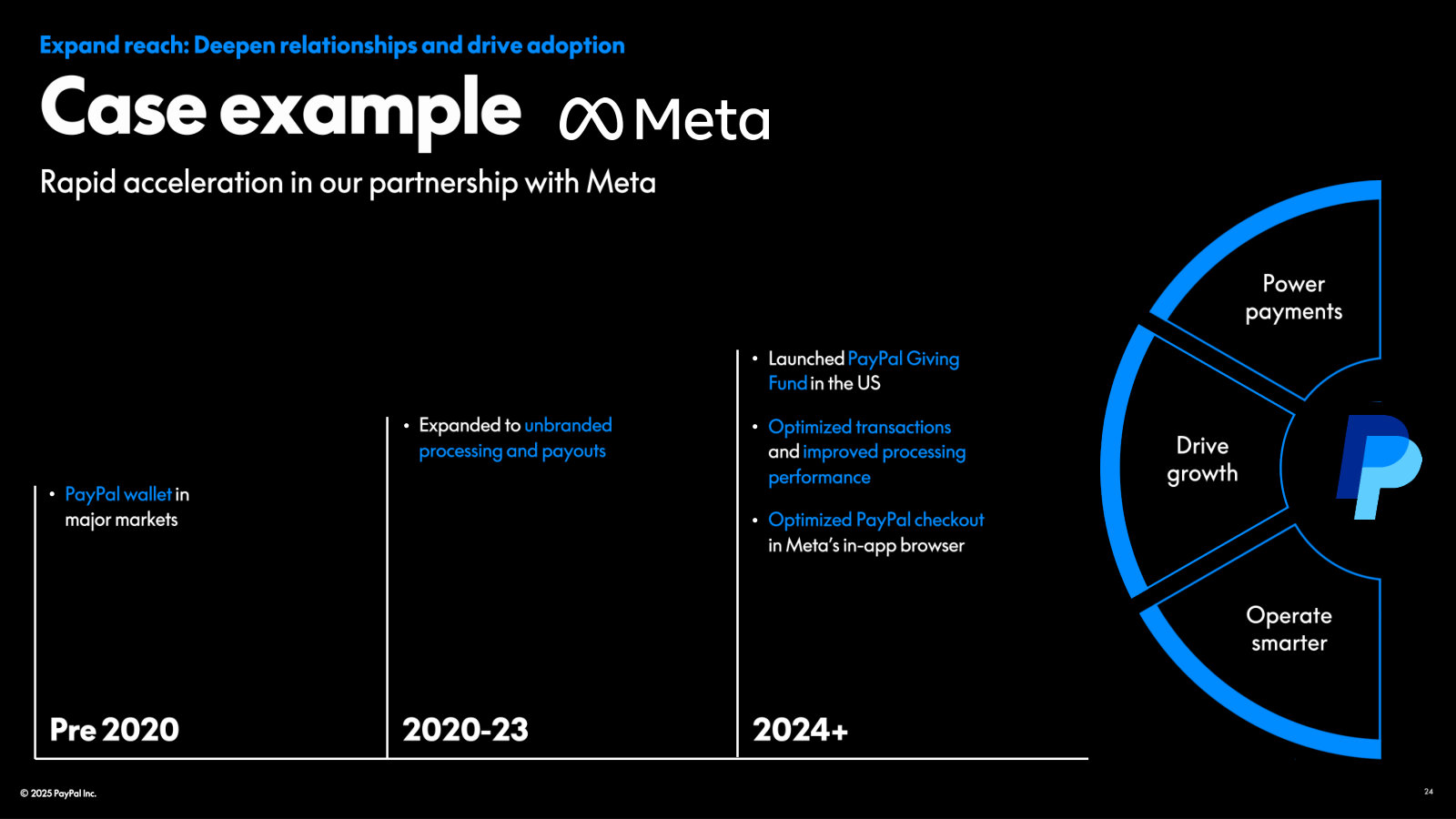 Expand reach: Deepen relationships and drive adoption

Case example Meta

Rapid acceleration in our partnership with Meta

• PayPal wallet in major markets

Pre 2020

• Expanded to unbranded processing and payouts

2020-23

• Launched PayPal Giving Fund in the US

• Optimized transactions and improved processing performance

• Optimized PayPal checkout in Meta's in-app browser

2024+

Power payments

Drive growth

Operate smarter

© 2025 PayPal Inc.

24